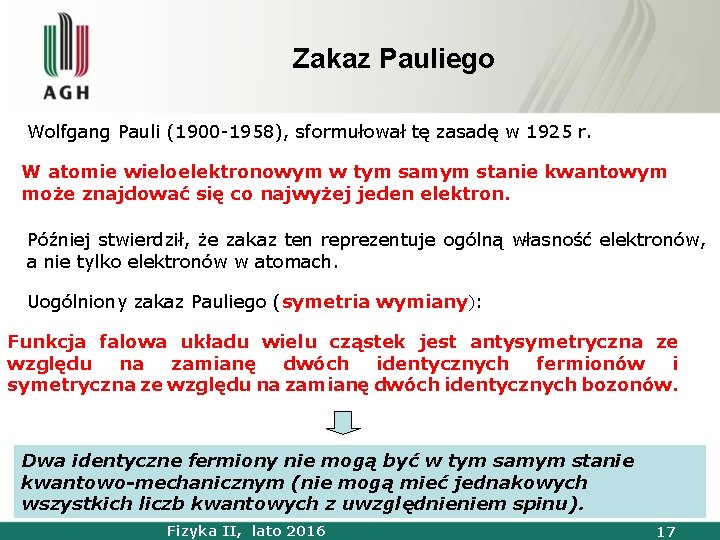 AGH

Zakaz Pauliego

Wolfgang Pauli (1900-1958), sformułował tę zasadę w 1925 r.

W atomie wieloelektronowym w tym samym stanie kwantowym może znajdować się co najwyżej jeden elektron.

Później stwierdził, że zakaz ten reprezentuje ogólną własność elektronów, a nie tylko elektronów w atomach.

Uogólniony zakaz Pauliego (symetria wymiany):

Funkcja falowa układu wielu cząstek jest antysymetryczna ze względu na zamianę dwóch identycznych fermionów i symetryczna ze względu na zamianę dwóch identycznych bozonów.

Dwa identyczne fermiony nie mogą być w tym samym stanie kwantowo-mechanicznym (nie mogą mieć jednakowych wszystkich liczb kwantowych z uwzględnieniem spinu).

Fizyka II, lato 2016

17